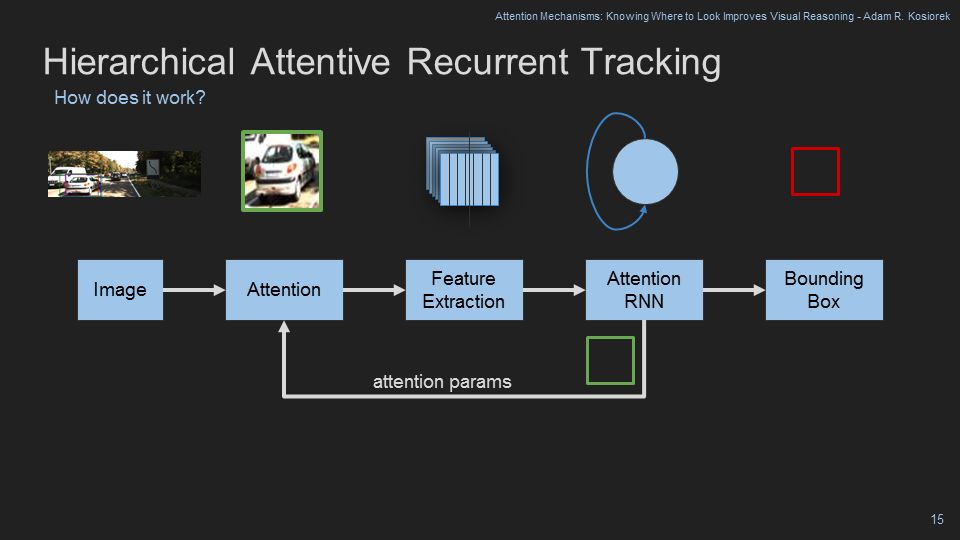 Attention Mechanisms: Knowing Where to Look Improves Visual Reasoning - Adam R. Kosiorek

Hierarchical Attentive Recurrent Tracking

How does it work?

Image

Attention

Feature Extraction

Attention RNN

Bounding Box

attention params

15